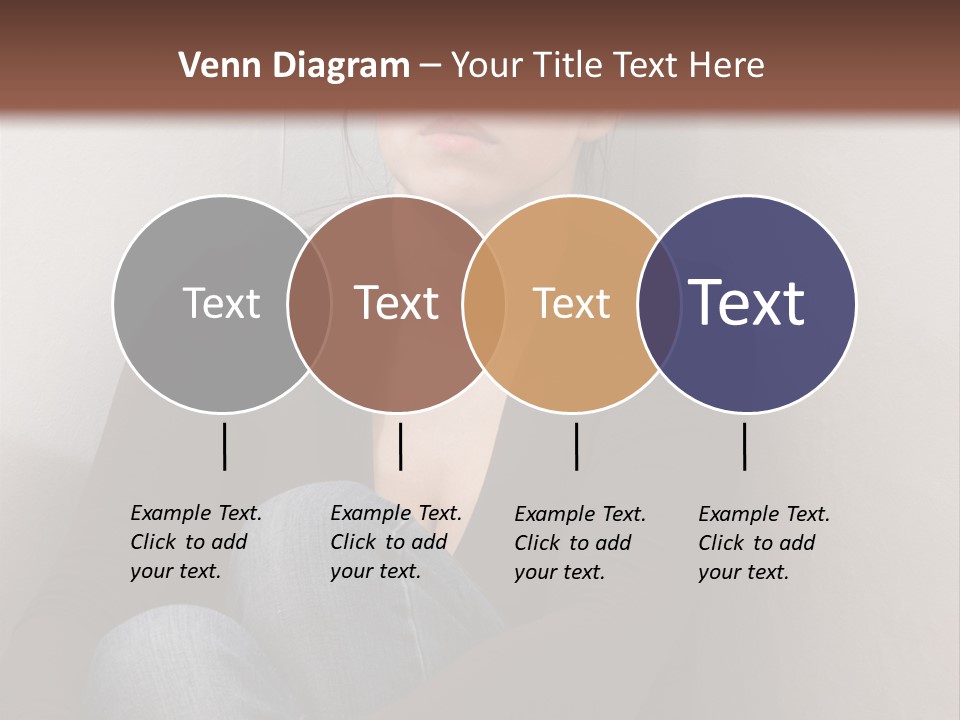 Venn Diagram – Your Title Text Here

Text

Text

Text

Text

Example Text. Click to add your text.

Example Text. Click to add your text.

Example Text. Click to add your text.

Example Text. Click to add your text.